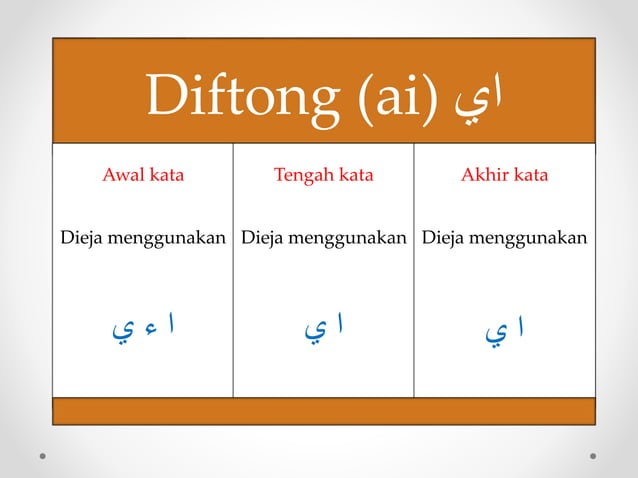 Diftong (ai) اي

| Awal kata | Tengah kata | Akhir kata |
|---|---|---|
| Dieja menggunakan | Dieja menggunakan | Dieja menggunakan |
| ا ء ي | ا ي | ا ي |